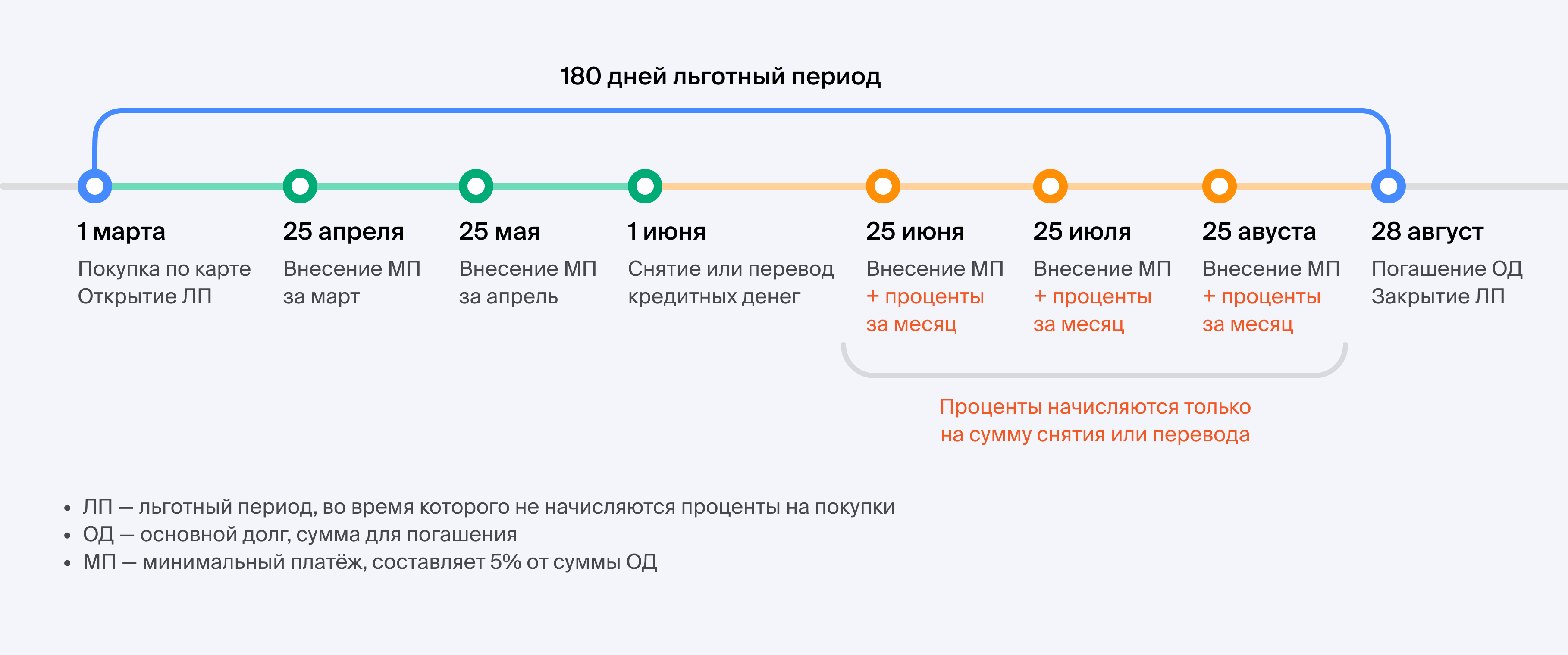 180 дней льготный период

1 марта
Покупка по карте
Открытие ЛП

25 апреля
Внесение МП
за март

25 мая
Внесение МП
за апрель

1 июня
Снятие или перевод
кредитных денег

25 июня
Внесение МП
+ проценты
за месяц

25 июля
Внесение МП
+ проценты
за месяц

25 авуста
Внесение МП
+ проценты
за месяц

28 август
Погашение ОД
Закрытие ЛП

Проценты начисляются только
на сумму снятия или перевода

• ЛП — льготный период, во время которого не начисляются проценты на покупки
• ОД — основной долг, сумма для погашения
• МП — минимальный платёж, составляет 5% от суммы ОД